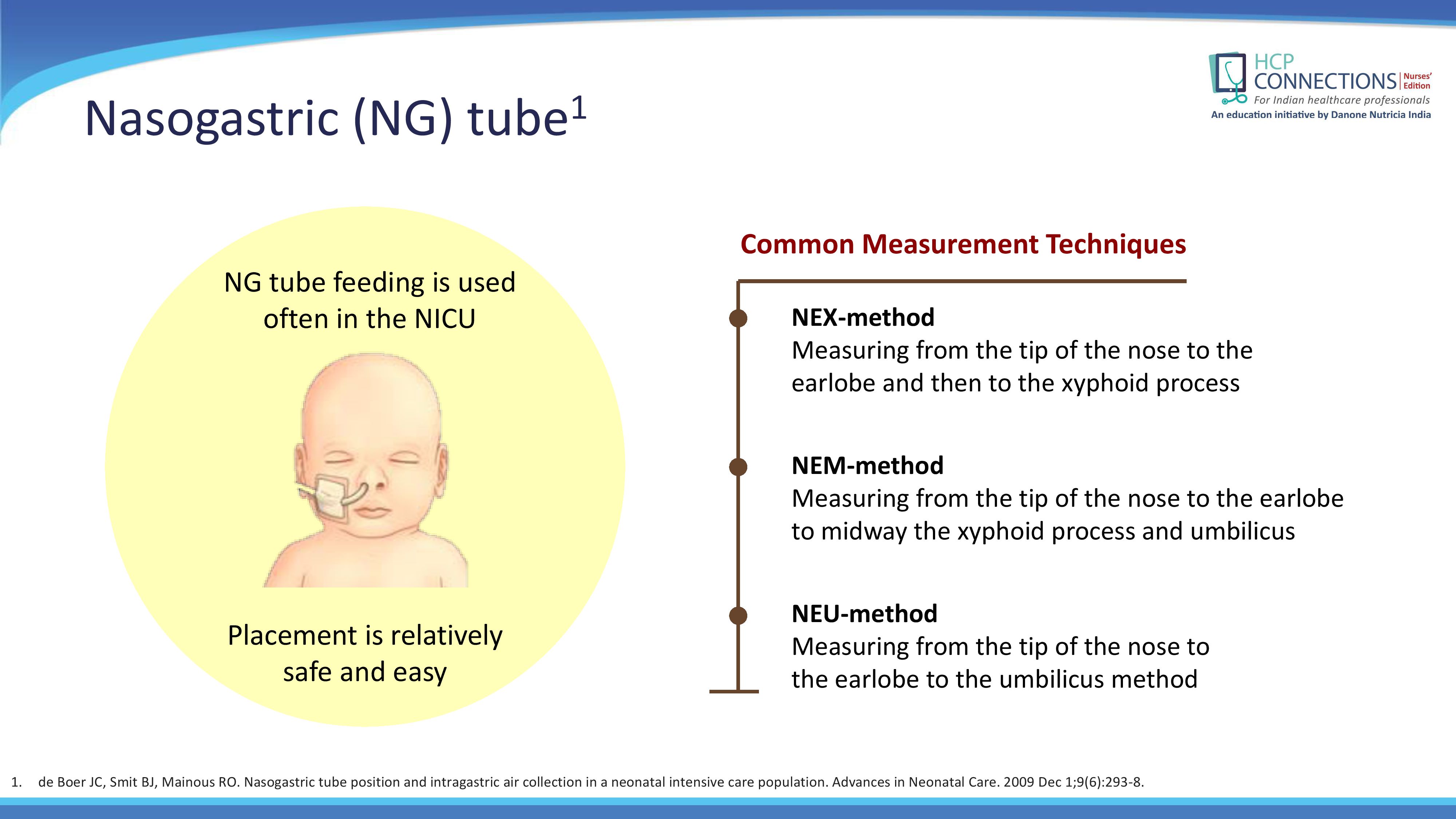 HCP CONNECTIONS Nurses' Edition
For Indian healthcare professionals
An education initiative by Danone Nutricia India

Nasogastric (NG) tube$^1$

NG tube feeding is used often in the NICU

Placement is relatively safe and easy

Common Measurement Techniques

NEX-method
Measuring from the tip of the nose to the earlobe and then to the xyphoid process

NEM-method
Measuring from the tip of the nose to the earlobe to midway the xyphoid process and umbilicus

NEU-method
Measuring from the tip of the nose to the earlobe to the umbilicus method

1. de Boer JC, Smit BJ, Mainous RO. Nasogastric tube position and intragastric air collection in a neonatal intensive care population. Advances in Neonatal Care. 2009 Dec 1;9(6):293-8.